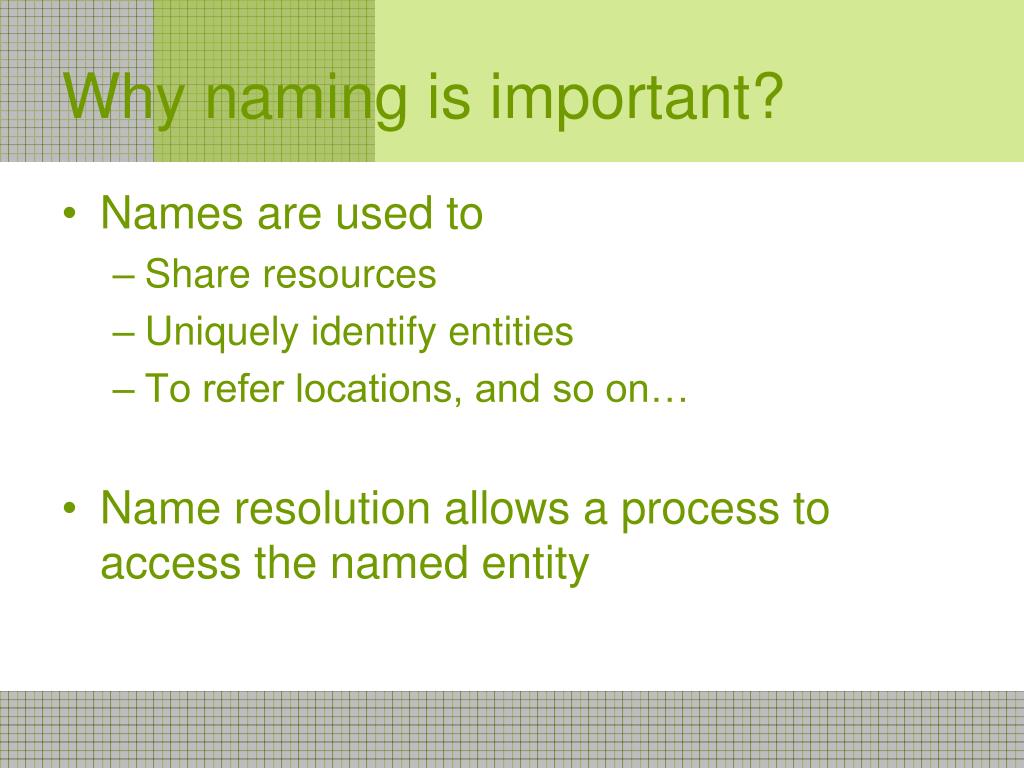 Why naming is important?

• Names are used to
– Share resources
– Uniquely identify entities
– To refer locations, and so on…

• Name resolution allows a process to access the named entity